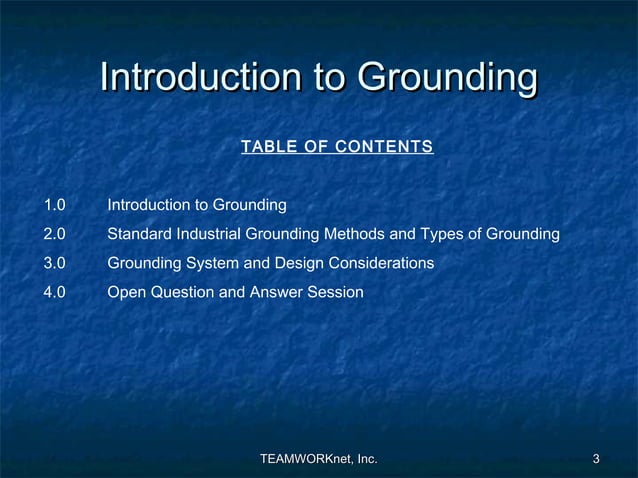 Introduction to Grounding

TABLE OF CONTENTS

1.0 Introduction to Grounding
2.0 Standard Industrial Grounding Methods and Types of Grounding
3.0 Grounding System and Design Considerations
4.0 Open Question and Answer Session

TEAMWORKnet, Inc.

3